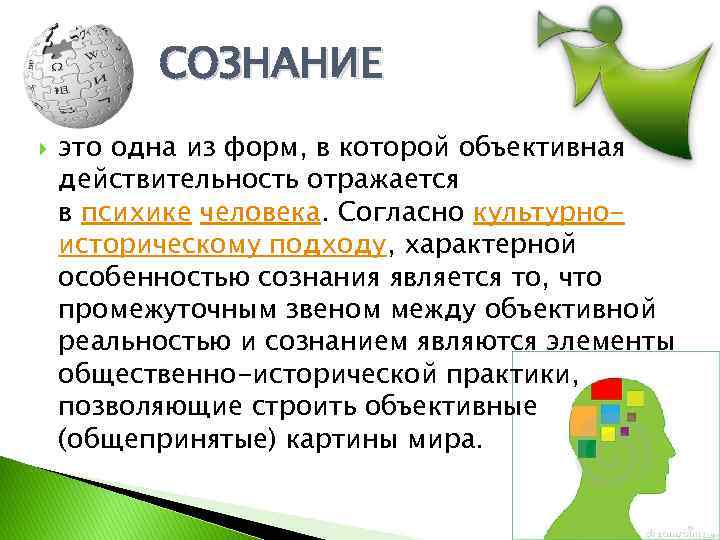 СОЗНАНИЕ

это одна из форм, в которой объективная действительность отражается в психике человека. Согласно культурно-историческому подходу, характерной особенностью сознания является то, что промежуточным звеном между объективной реальностью и сознанием являются элементы общественно-исторической практики, позволяющие строить объективные (общепринятые) картины мира.